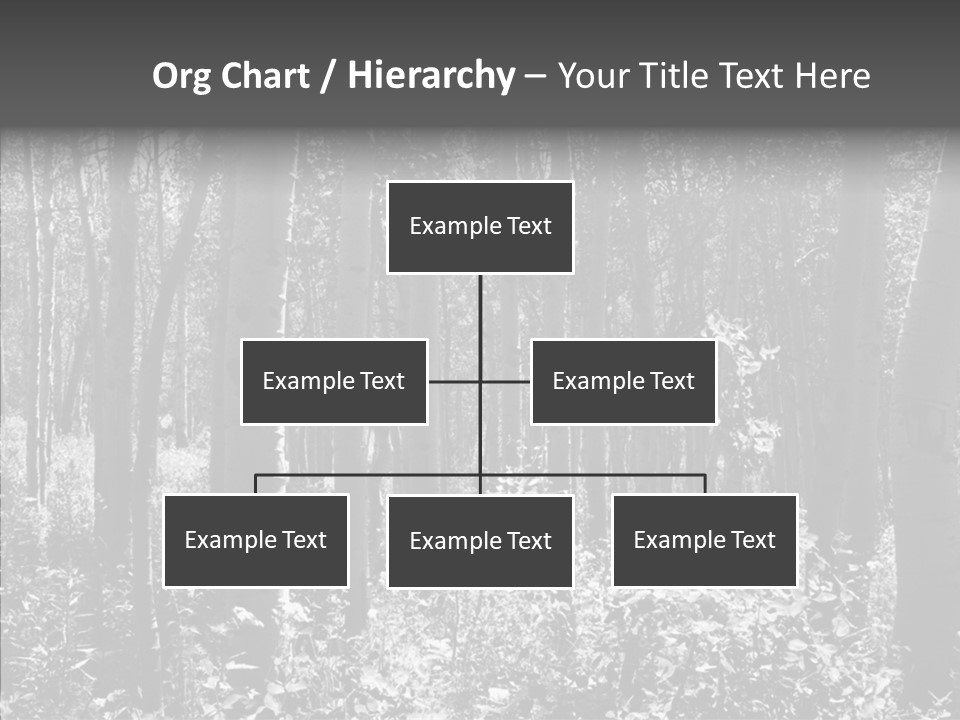 Org Chart / Hierarchy – Your Title Text Here

Example Text

Example Text

Example Text

Example Text

Example Text

Example Text